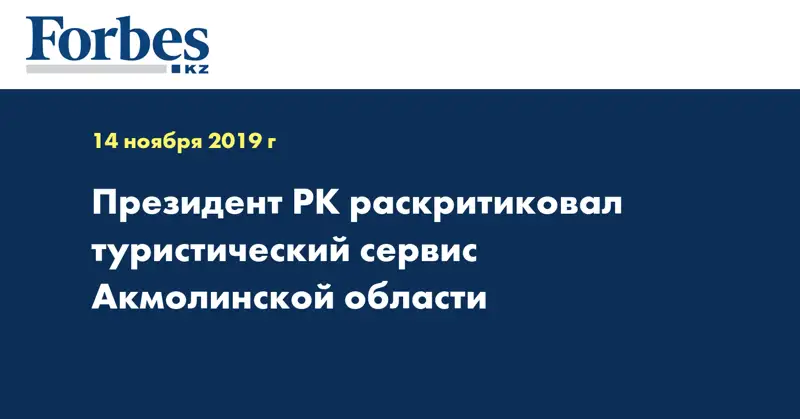 Forbes
KZ

14 ноября 2019 г

Президент РК раскритиковал туристический сервис Акмолинской области